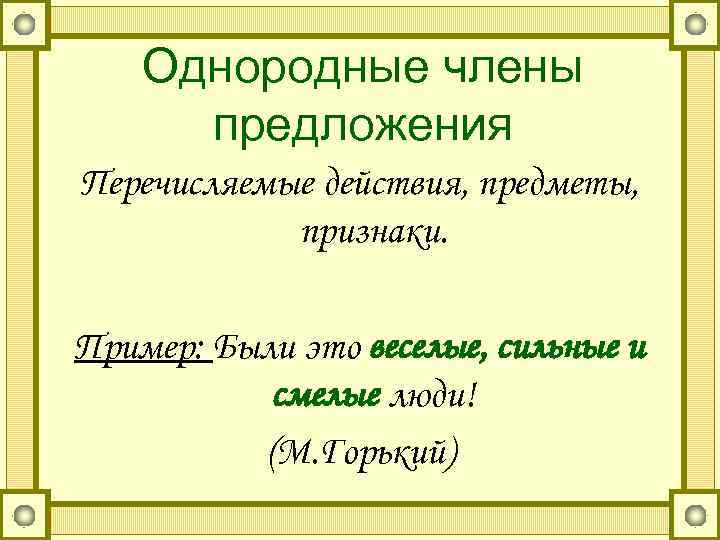 Однородные члены предложения

Перечисляемые действия, предметы, признаки.

Пример: Были это веселые, сильные и смелые люди!

(М.Горький)